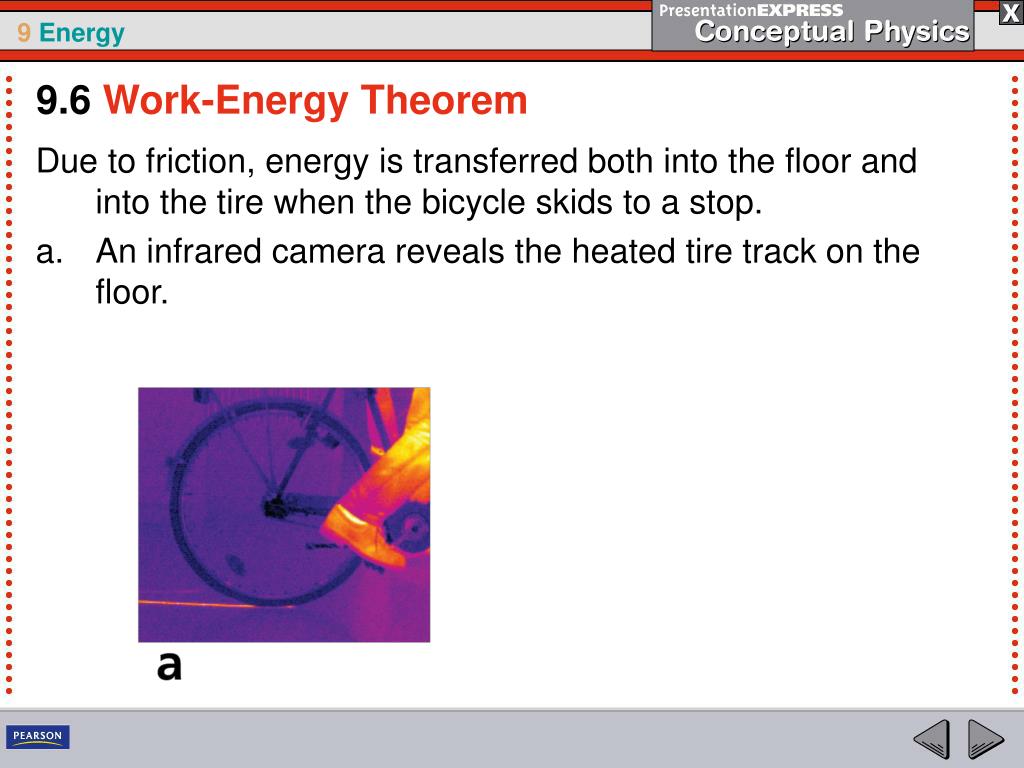 9 Energy

PresentationEXPRESS
Conceptual Physics

X

9.6 Work-Energy Theorem

Due to friction, energy is transferred both into the floor and into the tire when the bicycle skids to a stop.

a. An infrared camera reveals the heated tire track on the floor.

a

PEARSON